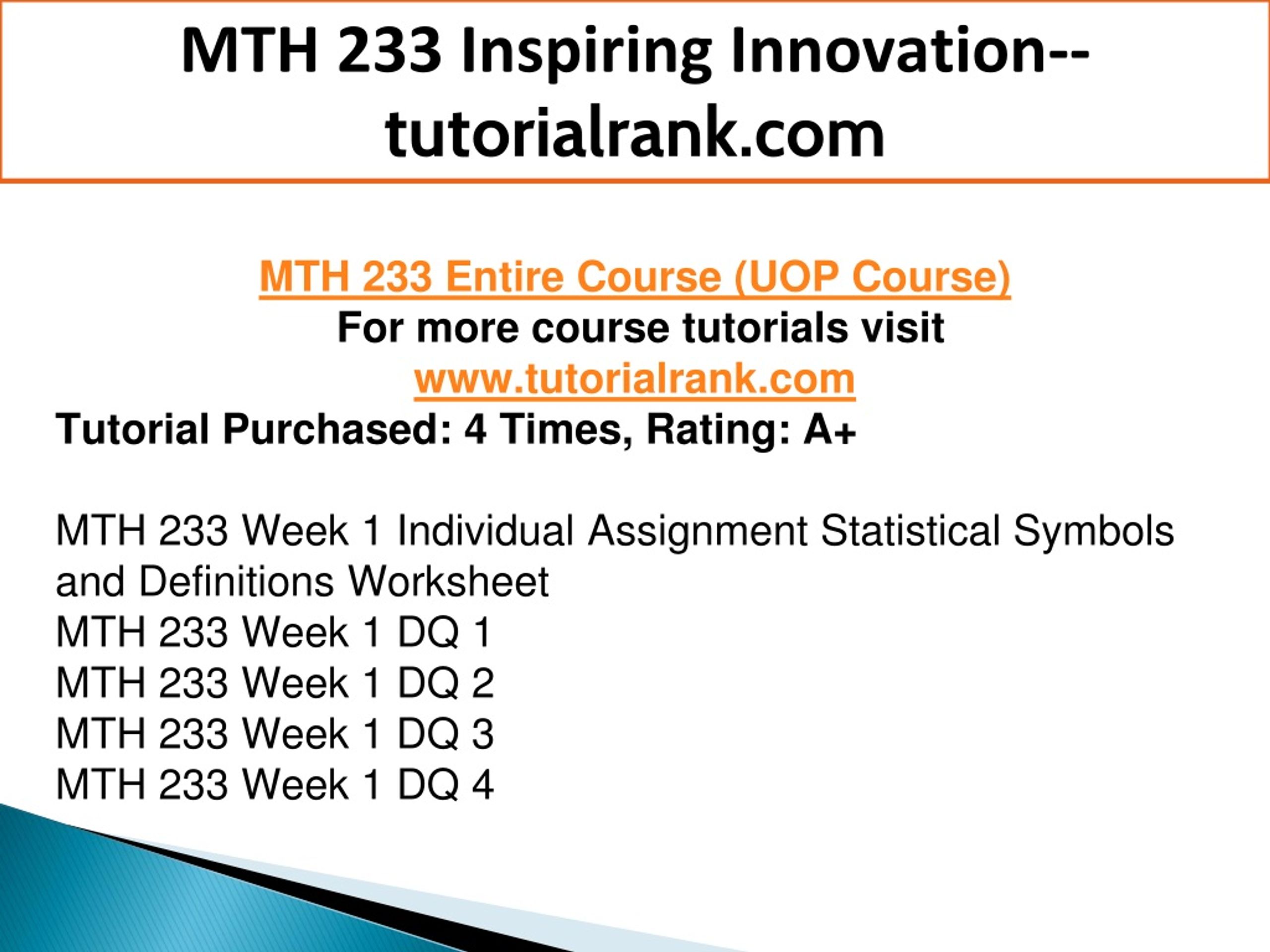 MTH 233 Inspiring Innovation--tutorialrank.com

MTH 233 Entire Course (UOP Course)
For more course tutorials visit
www.tutorialrank.com
Tutorial Purchased: 4 Times, Rating: A+

MTH 233 Week 1 Individual Assignment Statistical Symbols and Definitions Worksheet
MTH 233 Week 1 DQ 1
MTH 233 Week 1 DQ 2
MTH 233 Week 1 DQ 3
MTH 233 Week 1 DQ 4